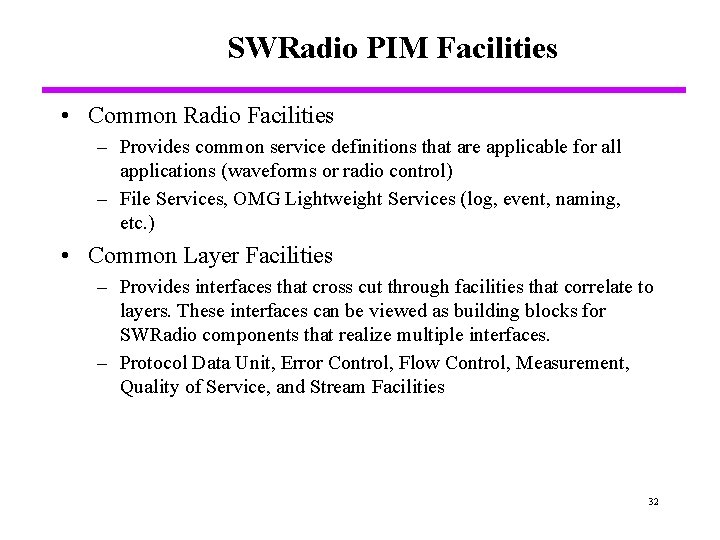 SWRadio PIM Facilities

• Common Radio Facilities

– Provides common service definitions that are applicable for all applications (waveforms or radio control)

– File Services, OMG Lightweight Services (log, event, naming, etc.)

• Common Layer Facilities

– Provides interfaces that cross cut through facilities that correlate to layers. These interfaces can be viewed as building blocks for SWRadio components that realize multiple interfaces.

– Protocol Data Unit, Error Control, Flow Control, Measurement, Quality of Service, and Stream Facilities

32